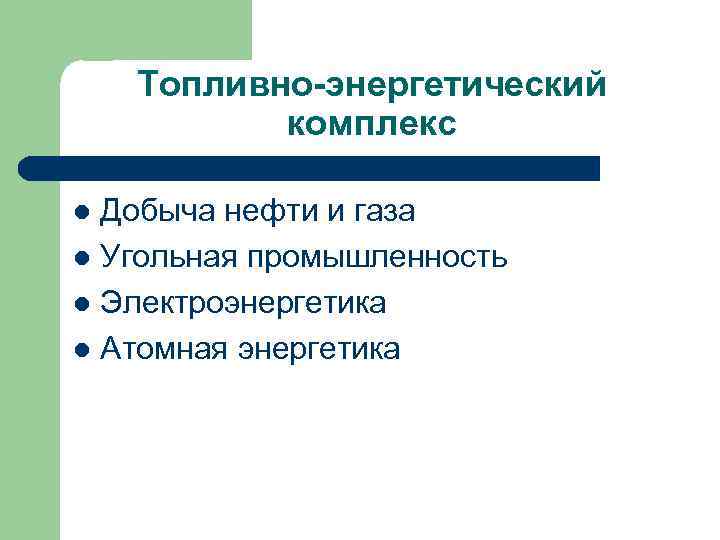 Топливно-энергетический комплекс

- Добыча нефти и газа
- Угольная промышленность
- Электроэнергетика
- Атомная энергетика